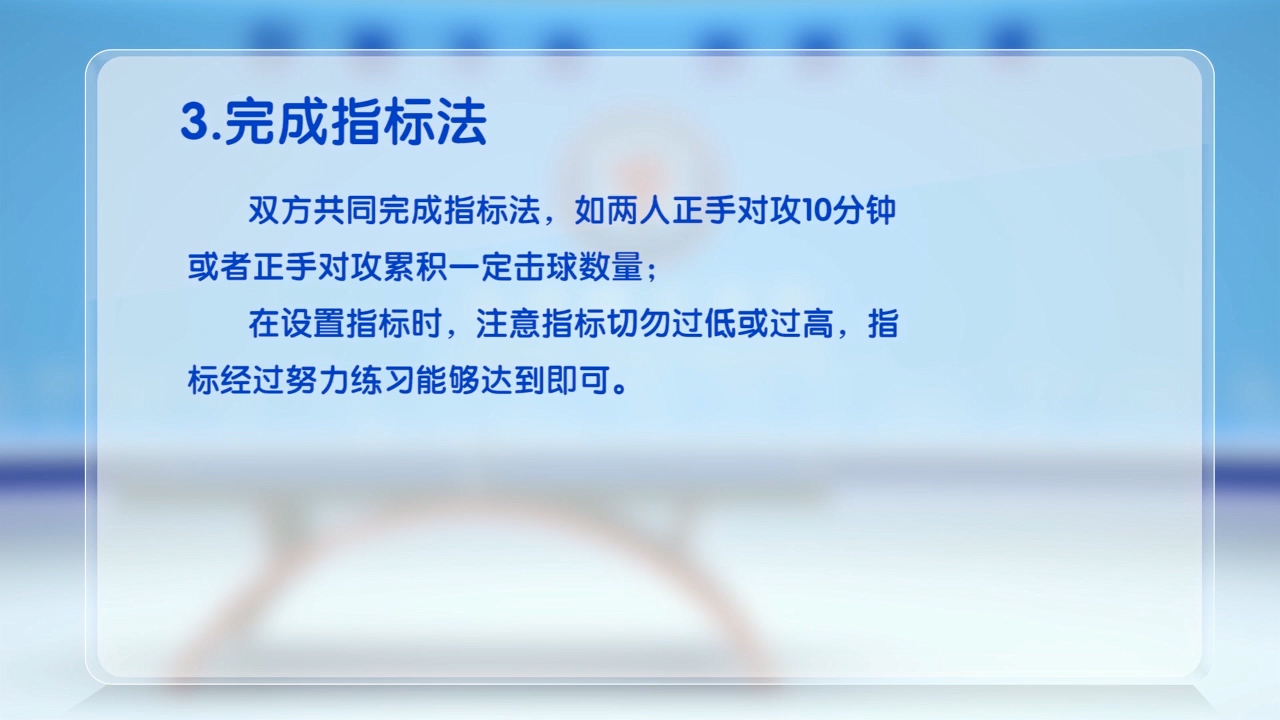 3.完成指标法

双方共同完成指标法，如两人正手对攻10分钟或者正手对攻累积一定击球数量；

在设置指标时，注意指标切勿过低或过高，指标经过努力练习能够达到即可。